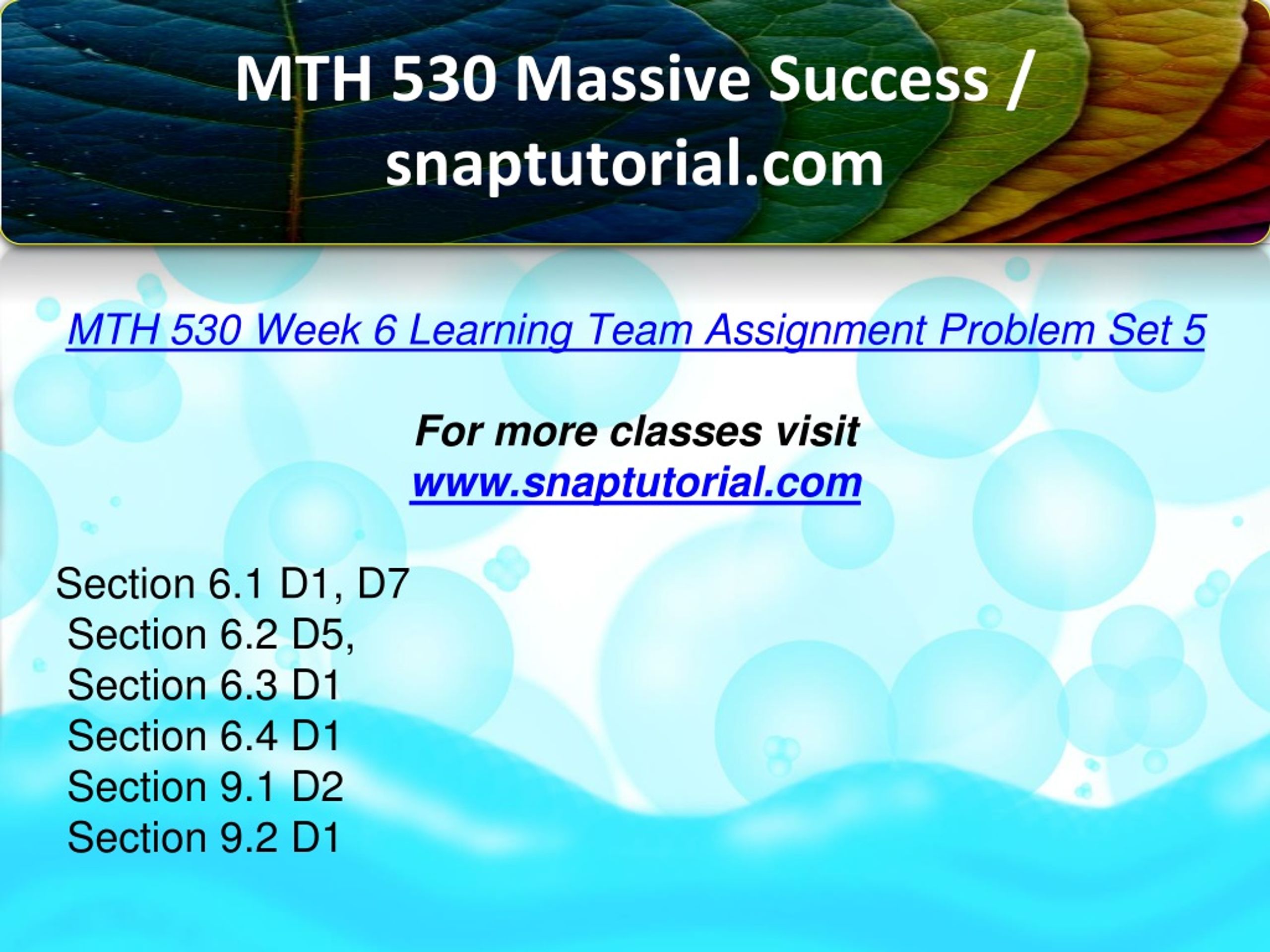 MTH 530 Massive Success / snaptutorial.com

MTH 530 Week 6 Learning Team Assignment Problem Set 5

For more classes visit
www.snaptutorial.com

Section 6.1 D1, D7
Section 6.2 D5,
Section 6.3 D1
Section 6.4 D1
Section 9.1 D2
Section 9.2 D1